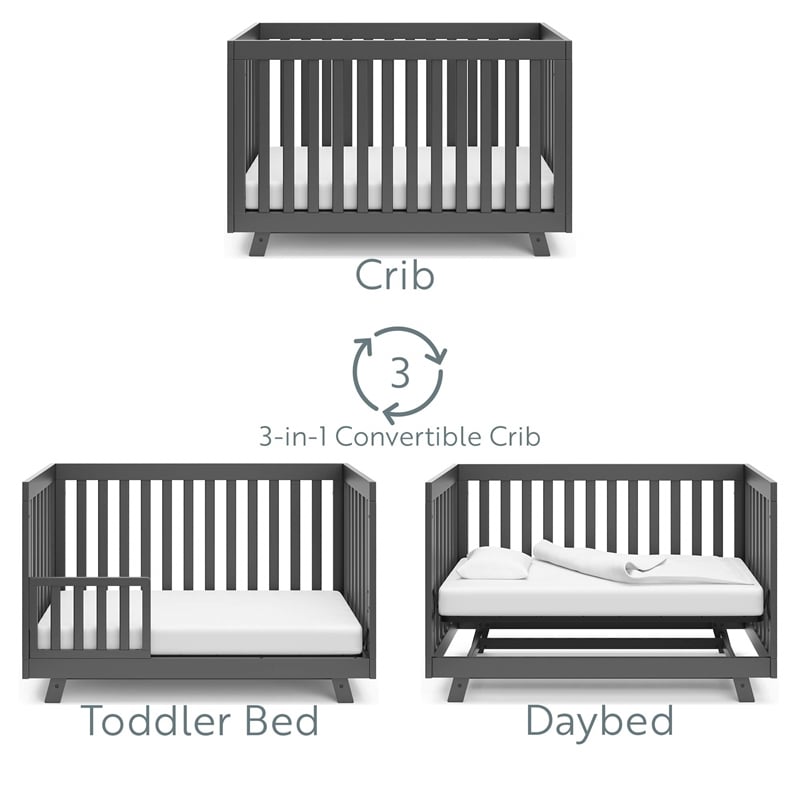 Crib

3

3-in-1 Convertible Crib

Toddler Bed

Daybed